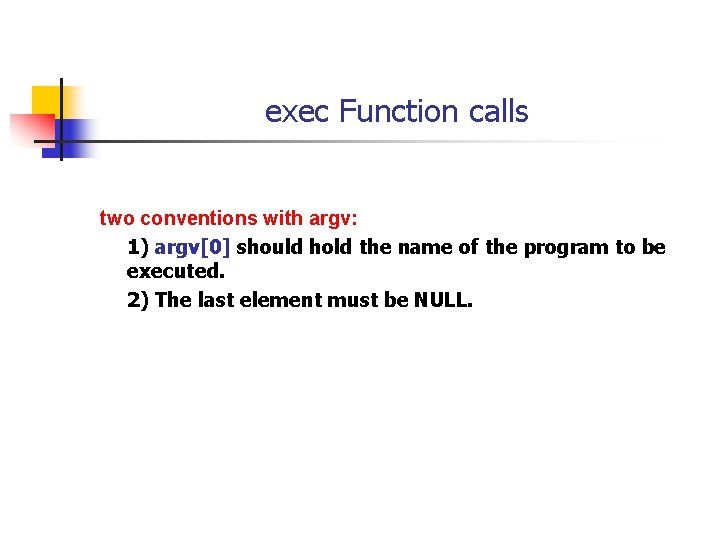 exec Function calls

two conventions with argv:

1) argv[0] should hold the name of the program to be executed.

2) The last element must be NULL.